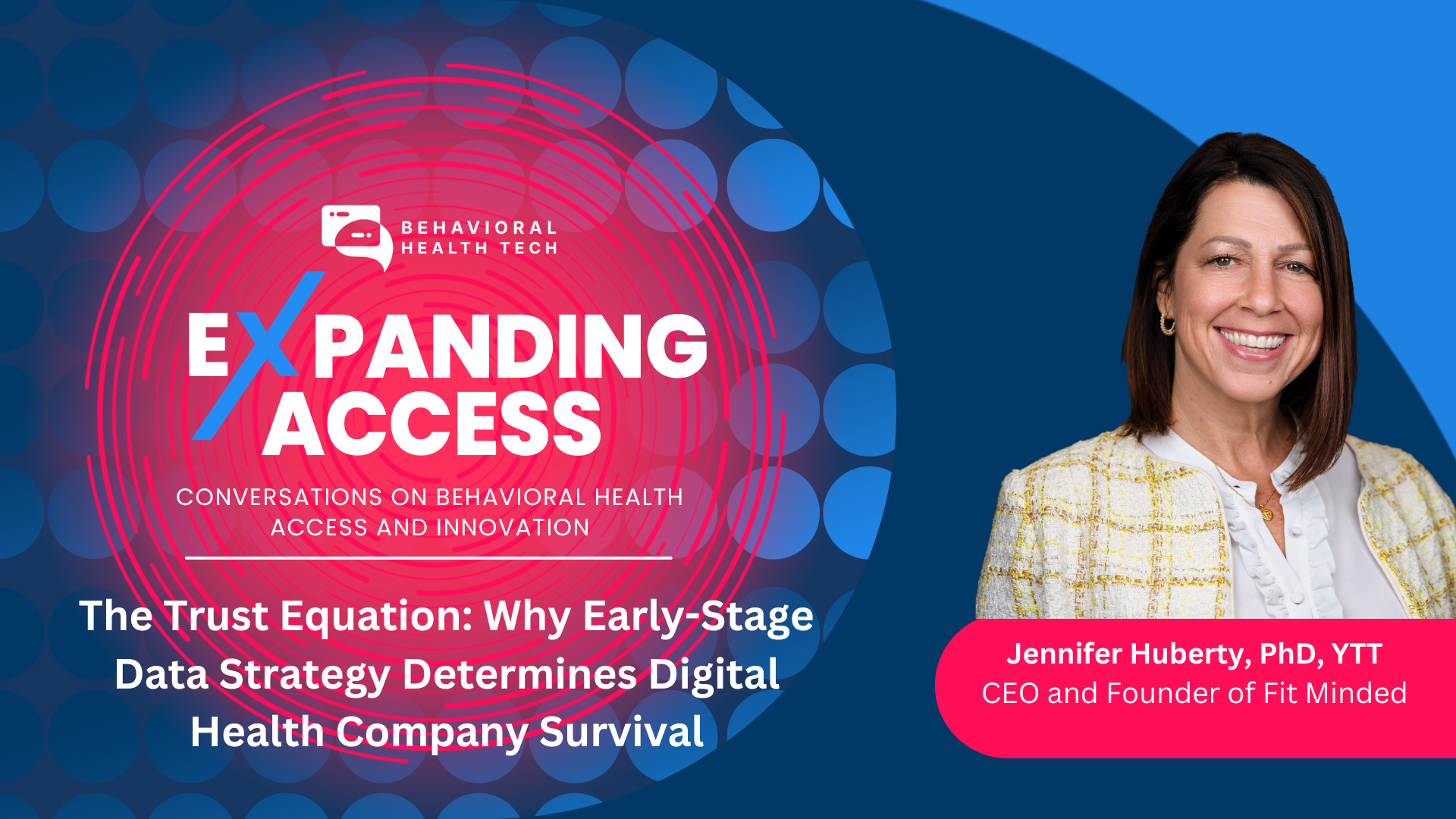 BEHAVIORAL HEALTH TECH

EXPANDING ACCESS

CONVERSATIONS ON BEHAVIORAL HEALTH ACCESS AND INNOVATION

The Trust Equation: Why Early-Stage Data Strategy Determines Digital Health Company Survival

Jennifer Huberty, PhD, YTT
CEO and Founder of Fit Minded